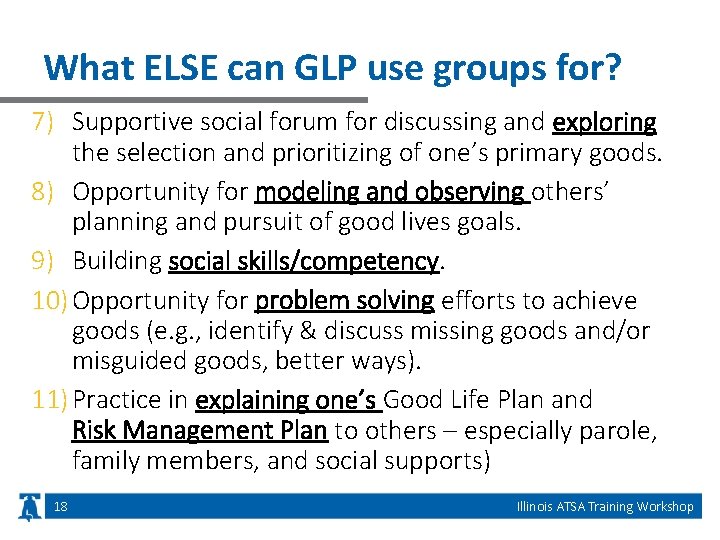 What ELSE can GLP use groups for?

7) Supportive social forum for discussing and exploring the selection and prioritizing of one's primary goods.

8) Opportunity for modeling and observing others' planning and pursuit of good lives goals.

9) Building social skills/competency.

10) Opportunity for problem solving efforts to achieve goods (e.g., identify & discuss missing goods and/or misguided goods, better ways).

11) Practice in explaining one's Good Life Plan and Risk Management Plan to others – especially parole, family members, and social supports)

18

Illinois ATSA Training Workshop